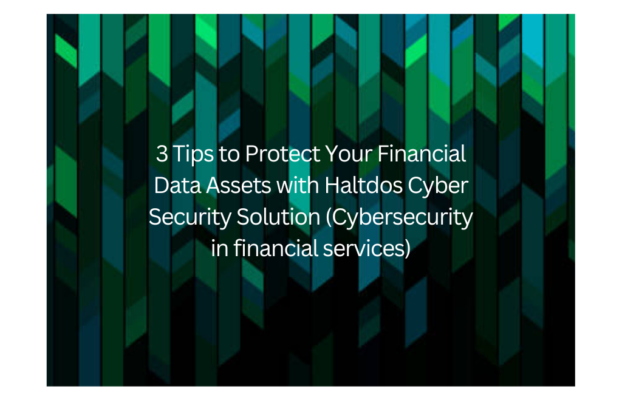 3 Tips to Protect Your Financial Data Assets with Haltdos Cyber Security Solution (Cybersecurity in financial services)